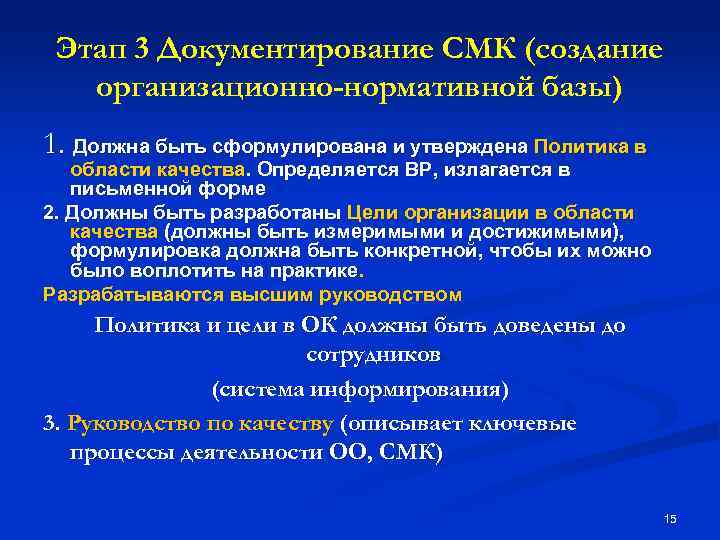 Этап 3 Документирование СМК (создание организационно-нормативной базы)

1. Должна быть сформулирована и утверждена Политика в области качества. Определяется ВР, излагается в письменной форме

2. Должны быть разработаны Цели организации в области качества (должны быть измеримыми и достижимыми), формулировка должна быть конкретной, чтобы их можно было воплотить на практике.

Разрабатываются высшим руководством

Политика и цели в ОК должны быть доведены до сотрудников

(система информирования)

3. Руководство по качеству (описывает ключевые процессы деятельности ОО, СМК)

15